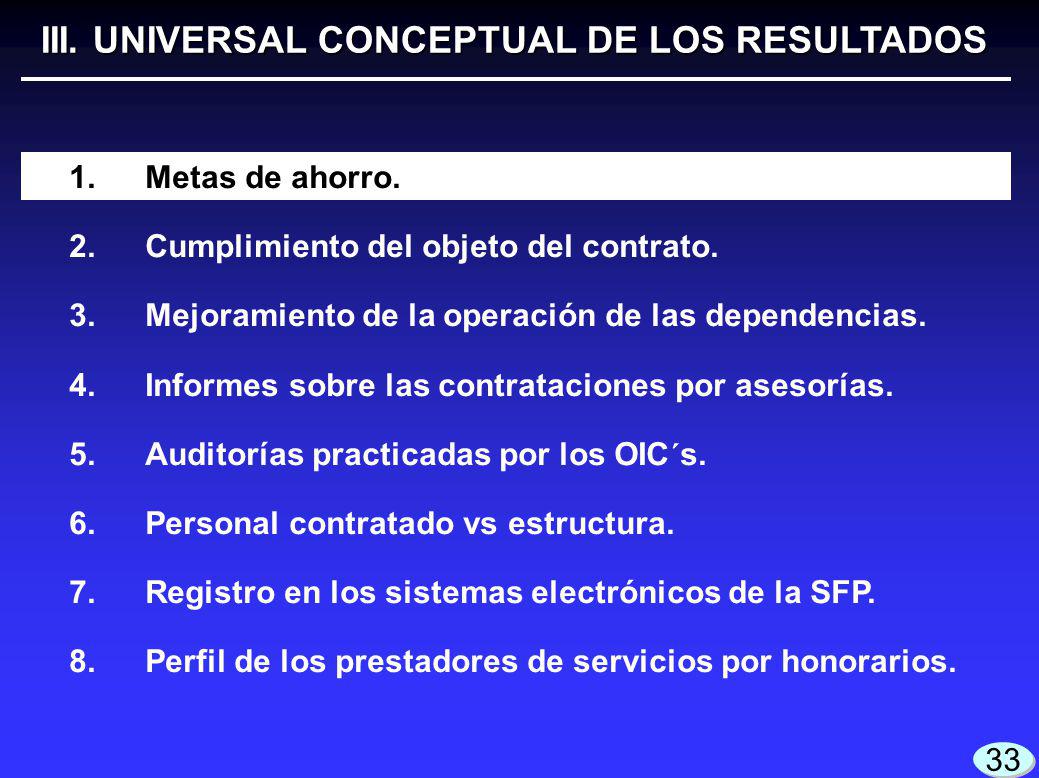 III. UNIVERSAL CONCEPTUAL DE LOS RESULTADOS

1. Metas de ahorro.

2. Cumplimiento del objeto del contrato.

3. Mejoramiento de la operación de las dependencias.

4. Informes sobre las contrataciones por asesorías.

5. Auditorías practicadas por los OIC´s.

6. Personal contratado vs estructura.

7. Registro en los sistemas electrónicos de la SFP.

8. Perfil de los prestadores de servicios por honorarios.

33